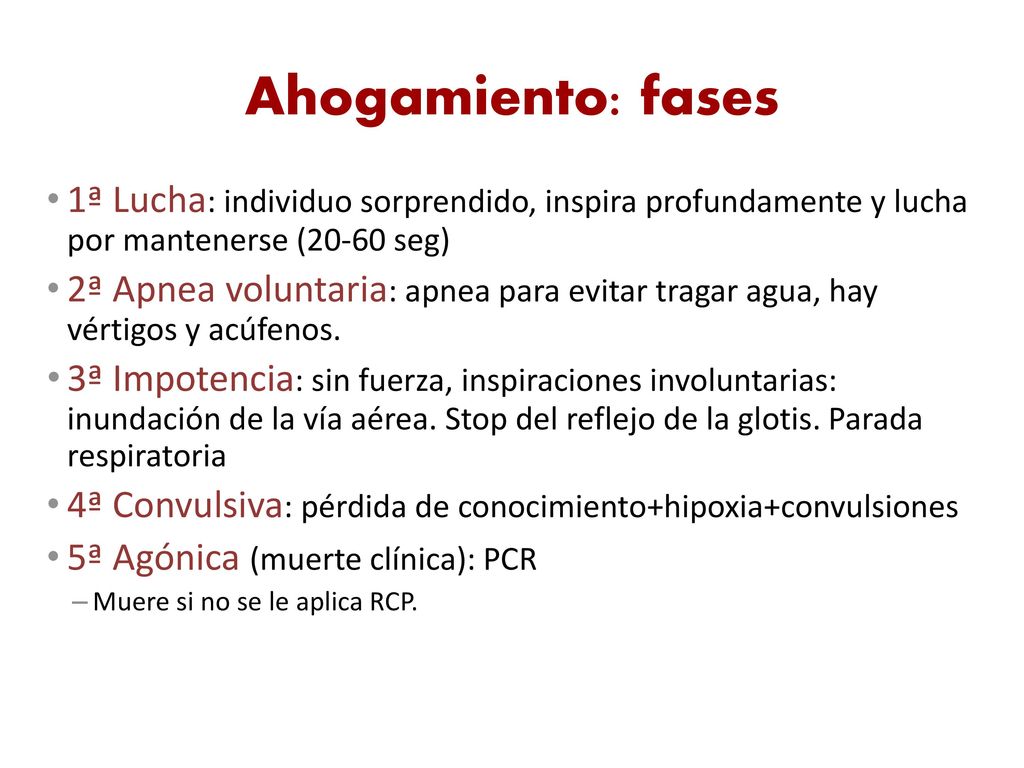 Ahogamiento: fases

• 1ª Lucha: individuo sorprendido, inspira profundamente y lucha por mantenerse (20-60 seg)
• 2ª Apnea voluntaria: apnea para evitar tragar agua, hay vértigos y acúfenos.
• 3ª Impotencia: sin fuerza, inspiraciones involuntarias: inundación de la vía aérea. Stop del reflejo de la glotis. Parada respiratoria
• 4ª Convulsiva: pérdida de conocimiento+hipoxia+convulsiones
• 5ª Agónica (muerte clínica): PCR
– Muere si no se le aplica RCP.